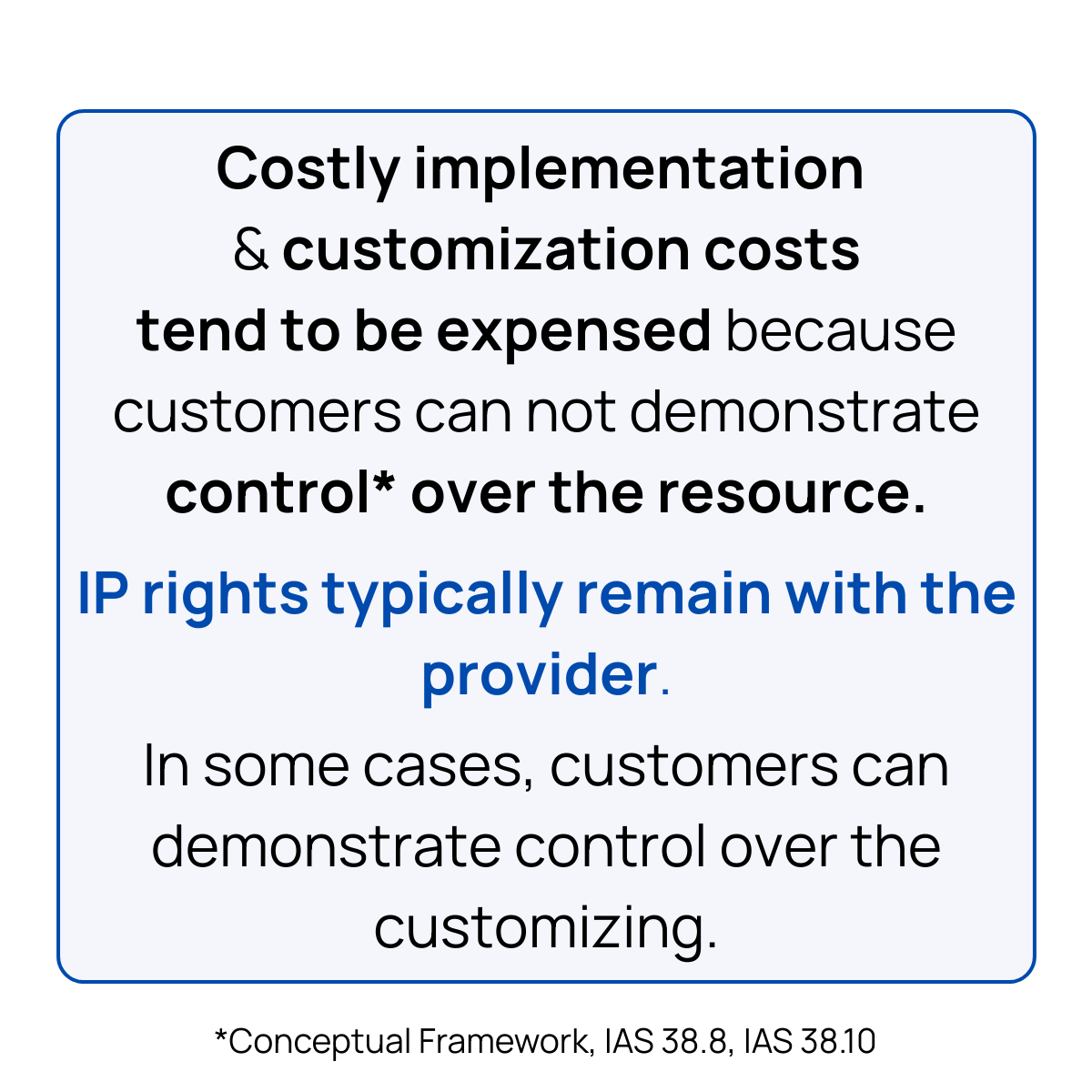 Costly implementation & customization costs tend to be expensed because customers can not demonstrate control* over the resource.

IP rights typically remain with the provider.

In some cases, customers can demonstrate control over the customizing.

*Conceptual Framework, IAS 38.8, IAS 38.10